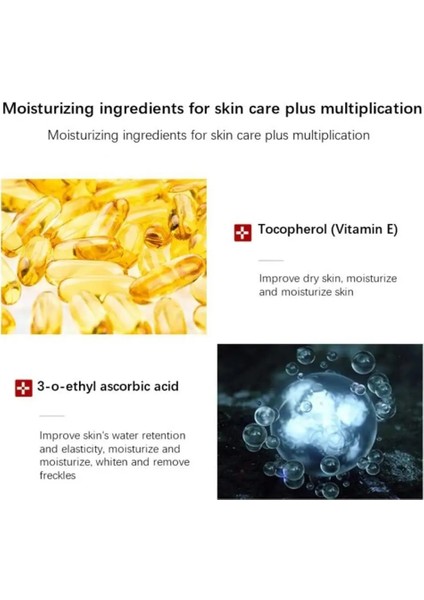 Moisturizing ingredients for skin care plus multiplication

Moisturizing ingredients for skin care plus multiplication

Tocopherol (Vitamin E)

Improve dry skin, moisturize and moisturize skin

3-o-ethyl ascorbic acid

Improve skin's water retention and elasticity, moisturize and moisturize, whiten and remove freckles